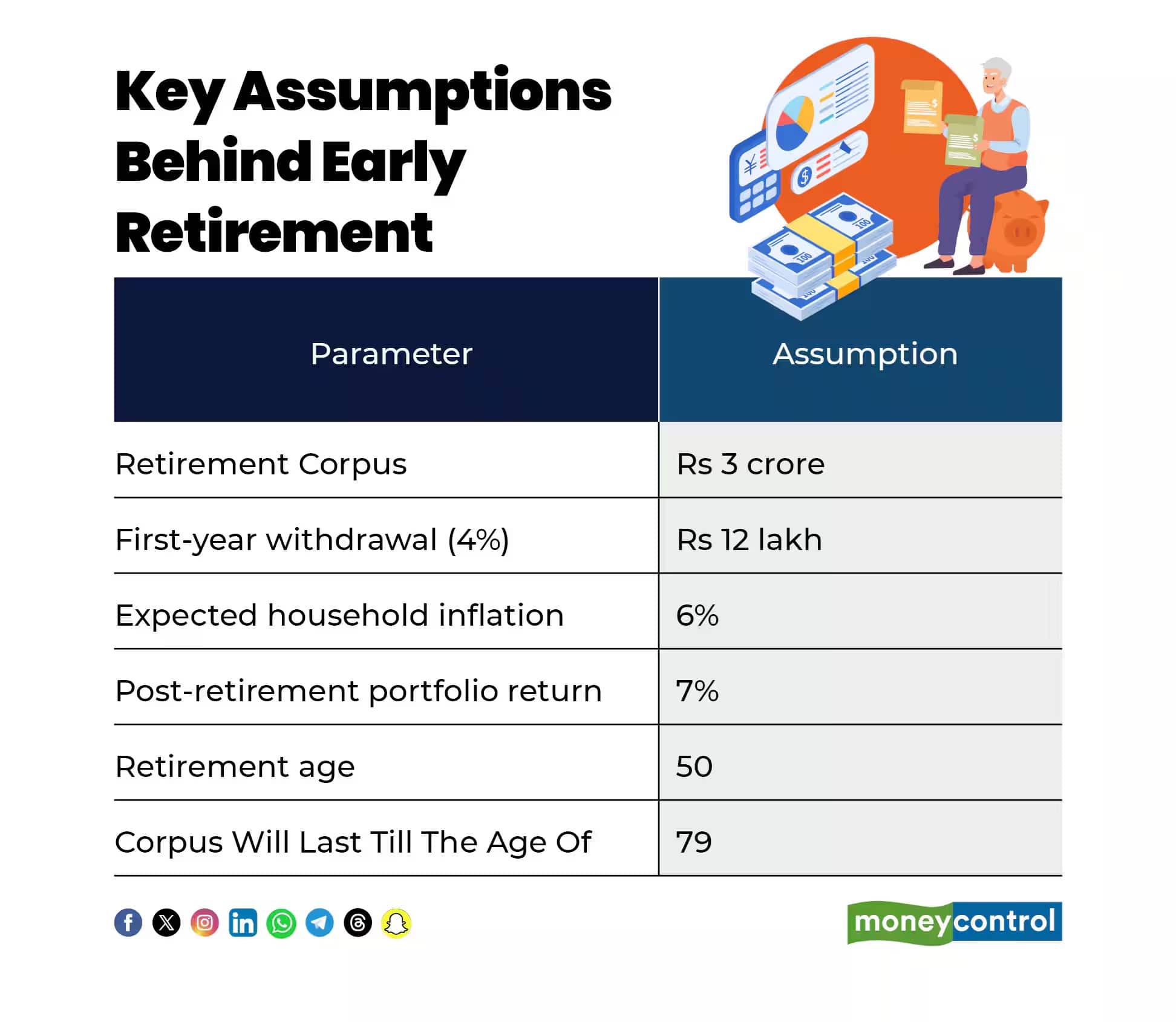 Key Assumptions Behind Early Retirement

| Parameter | Assumption |
|---|---|
| Retirement Corpus | Rs 3 crore |
| First-year withdrawal (4%) | Rs 12 lakh |
| Expected household inflation | 6% |
| Post-retirement portfolio return | 7% |
| Retirement age | 50 |
| Corpus Will Last Till The Age Of | 79 |

moneycontrol